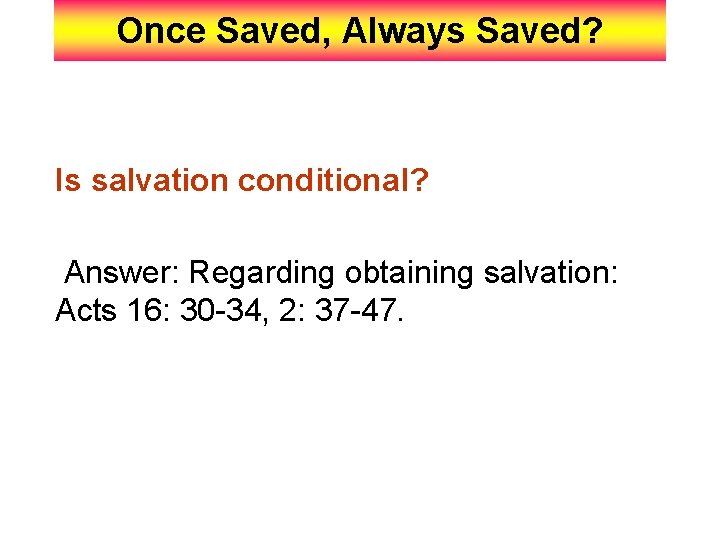 Once Saved, Always Saved?

Is salvation conditional?

Answer: Regarding obtaining salvation: Acts 16: 30-34, 2: 37-47.